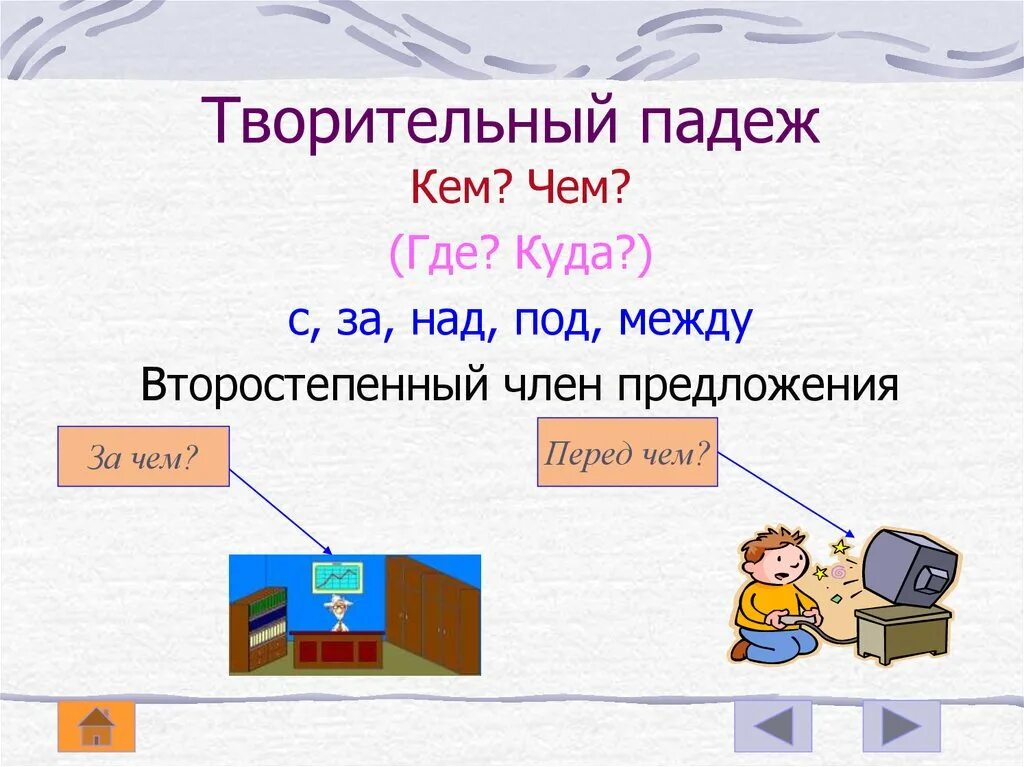 Творительный падеж

Кем? Чем?

(Где? Куда?)

с, за, над, под, между

Второстепенный член предложения

За чем?

Перед чем?